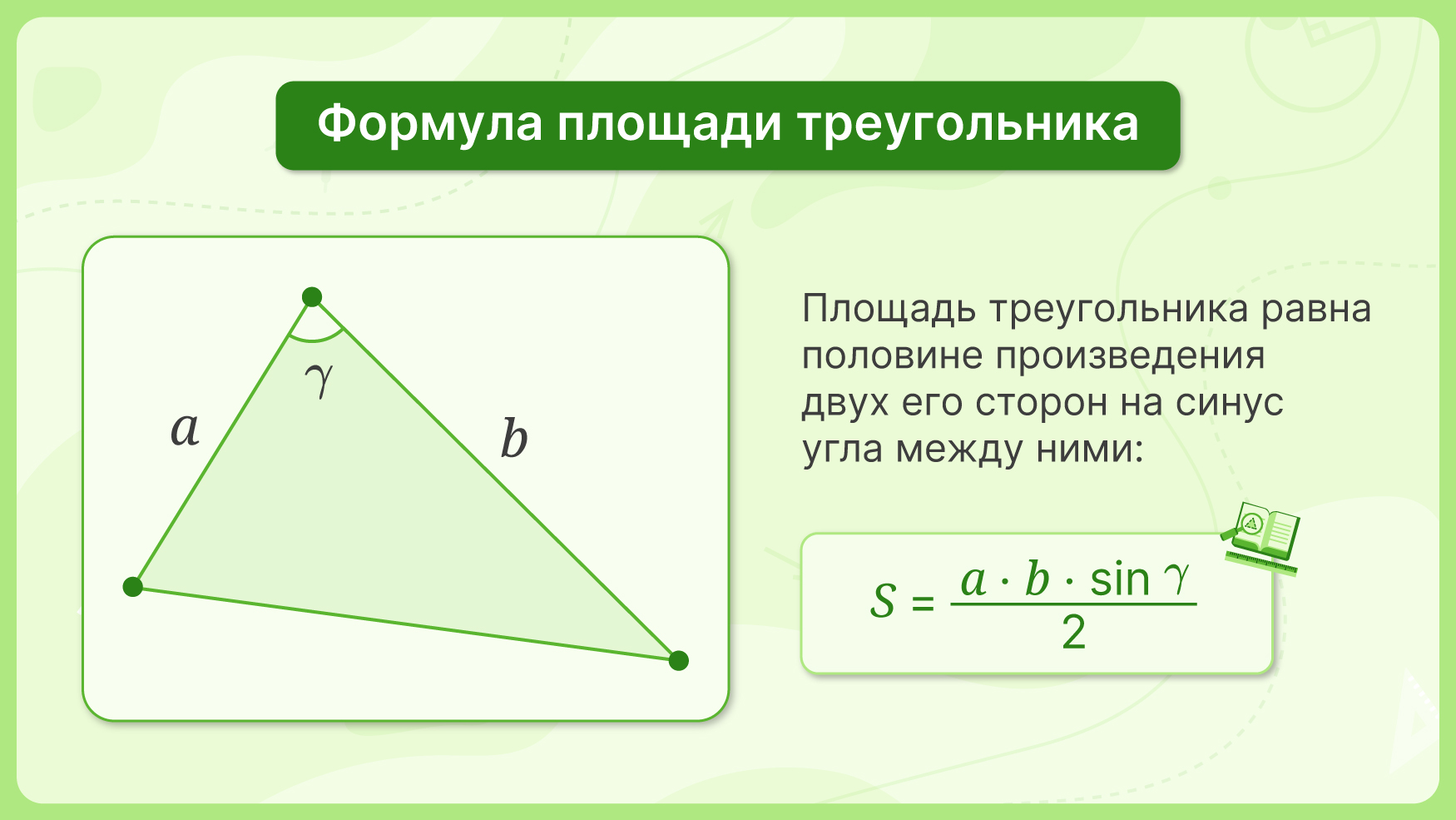 Формула площади треугольника

$\gamma$

$a$

$b$

Площадь треугольника равна половине произведения двух его сторон на синус угла между ними:

$S = \frac{a \cdot b \cdot \sin \gamma}{2}$